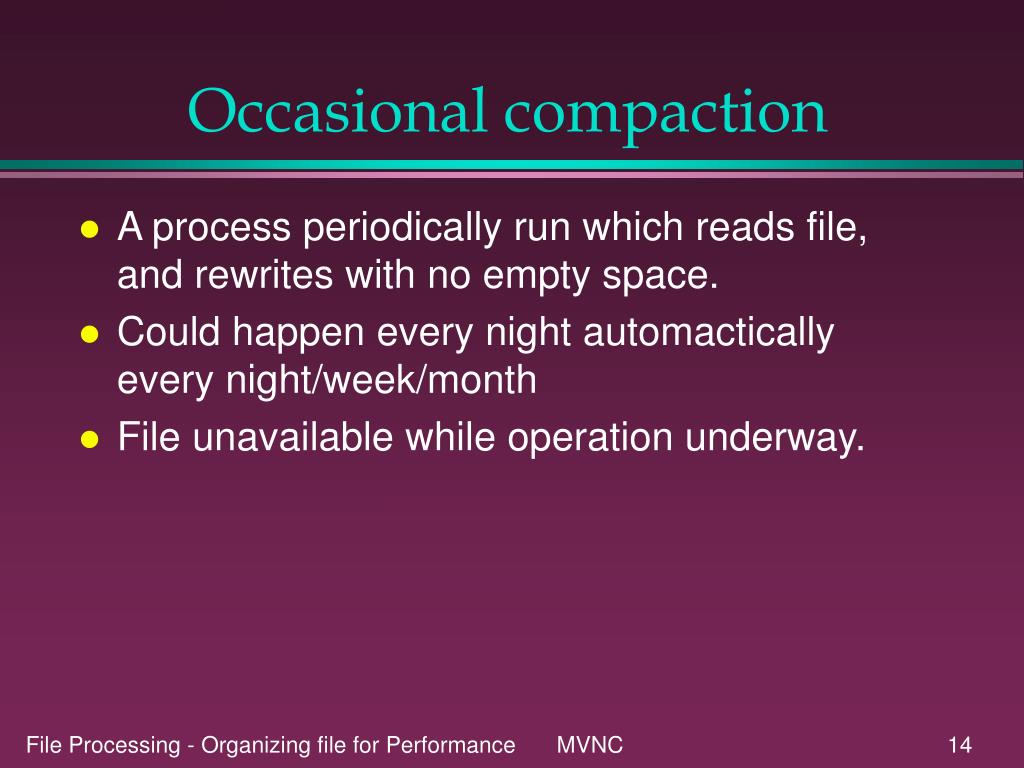 Occasional compaction

- A process periodically run which reads file, and rewrites with no empty space.
- Could happen every night automactically every night/week/month
- File unavailable while operation underway.

File Processing - Organizing file for Performance MVNC 14